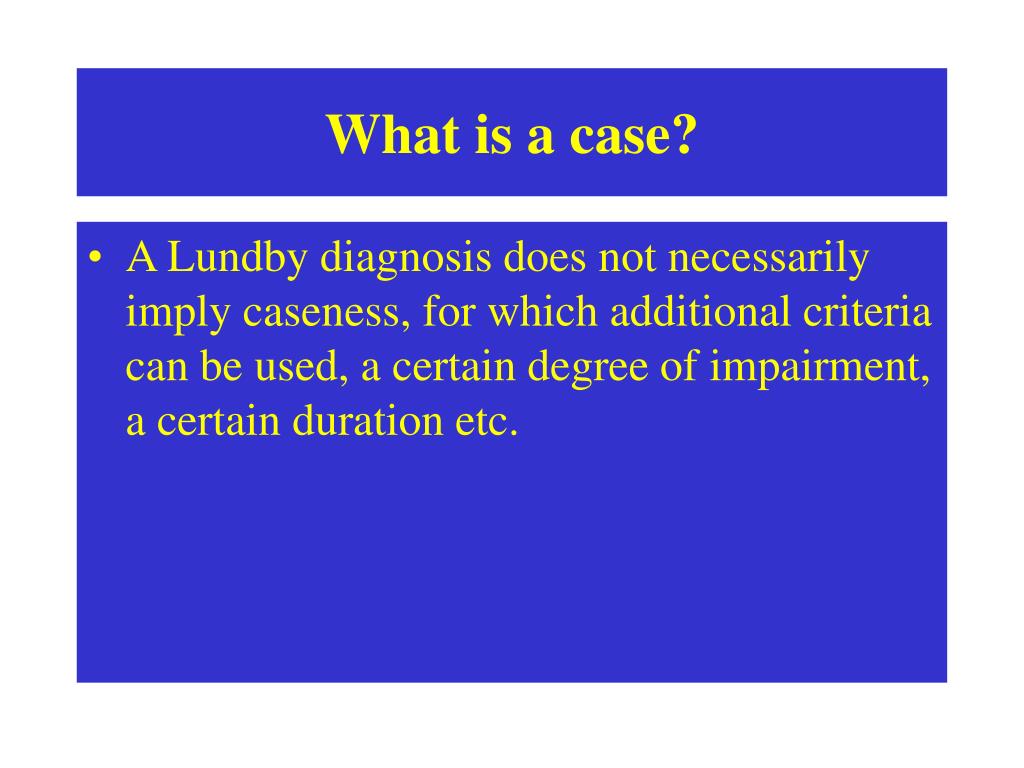 What is a case?

• A Lundby diagnosis does not necessarily imply caseness, for which additional criteria can be used, a certain degree of impairment, a certain duration etc.